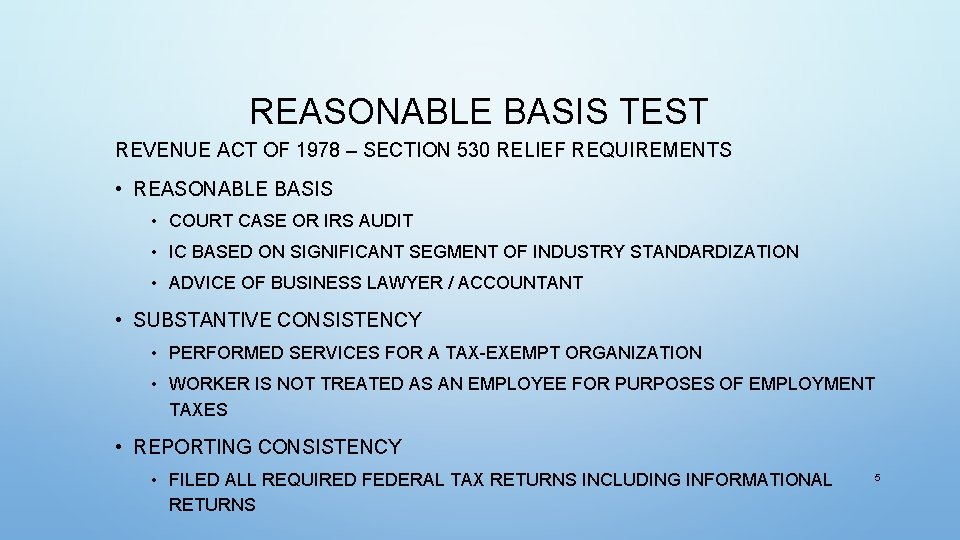 REASONABLE BASIS TEST

REVENUE ACT OF 1978 – SECTION 530 RELIEF REQUIREMENTS

• REASONABLE BASIS
  • COURT CASE OR IRS AUDIT
  • IC BASED ON SIGNIFICANT SEGMENT OF INDUSTRY STANDARDIZATION
  • ADVICE OF BUSINESS LAWYER / ACCOUNTANT

• SUBSTANTIVE CONSISTENCY
  • PERFORMED SERVICES FOR A TAX-EXEMPT ORGANIZATION
  • WORKER IS NOT TREATED AS AN EMPLOYEE FOR PURPOSES OF EMPLOYMENT TAXES

• REPORTING CONSISTENCY
  • FILED ALL REQUIRED FEDERAL TAX RETURNS INCLUDING INFORMATIONAL RETURNS

5